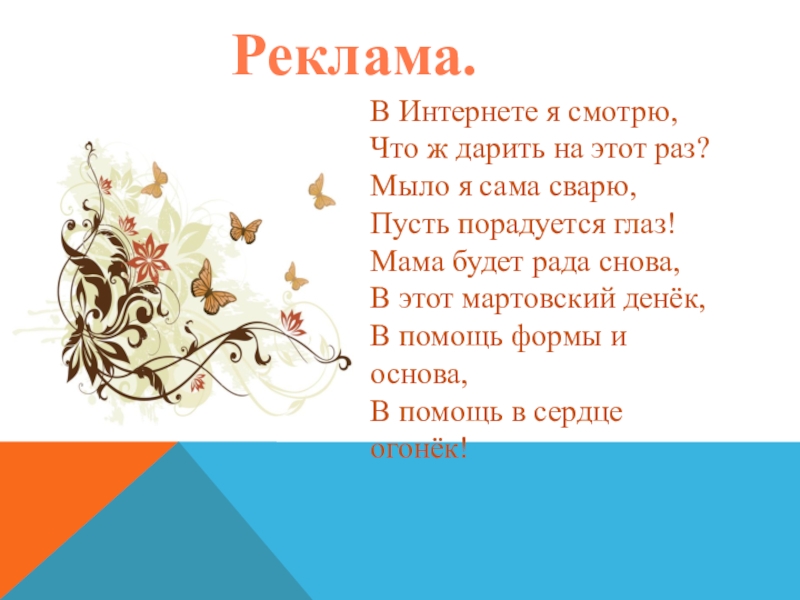 Реклама.

В Интернете я смотрю,
Что ж дарить на этот раз?
Мыло я сама сварю,
Пусть порадуется глаз!
Мама будет рада снова,
В этот мартовский денёк,
В помощь формы и основа,
В помощь в сердце огонёк!